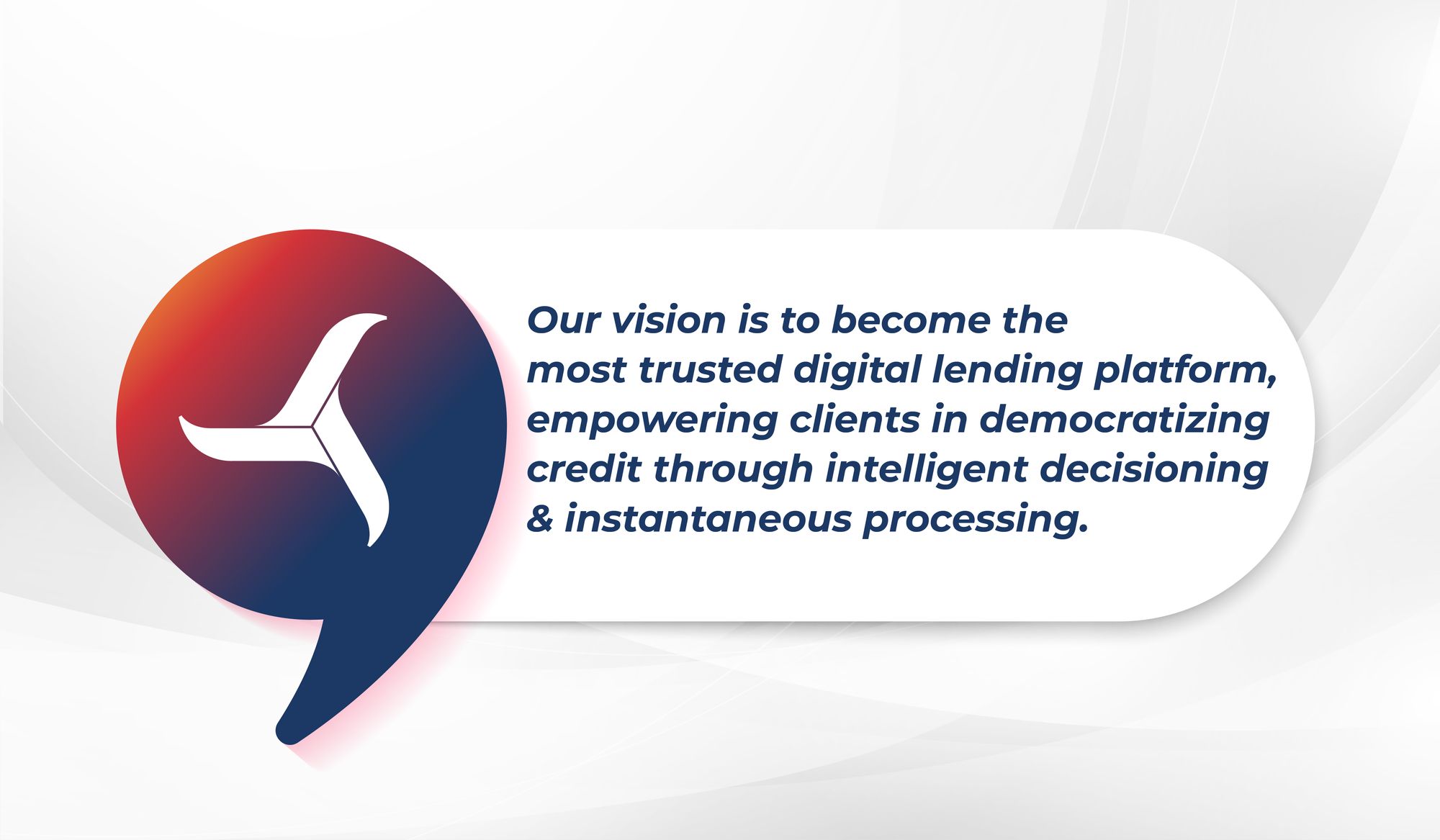 Our vision is to become the most trusted digital lending platform, empowering clients in democratizing credit through intelligent decisioning & instantaneous processing.